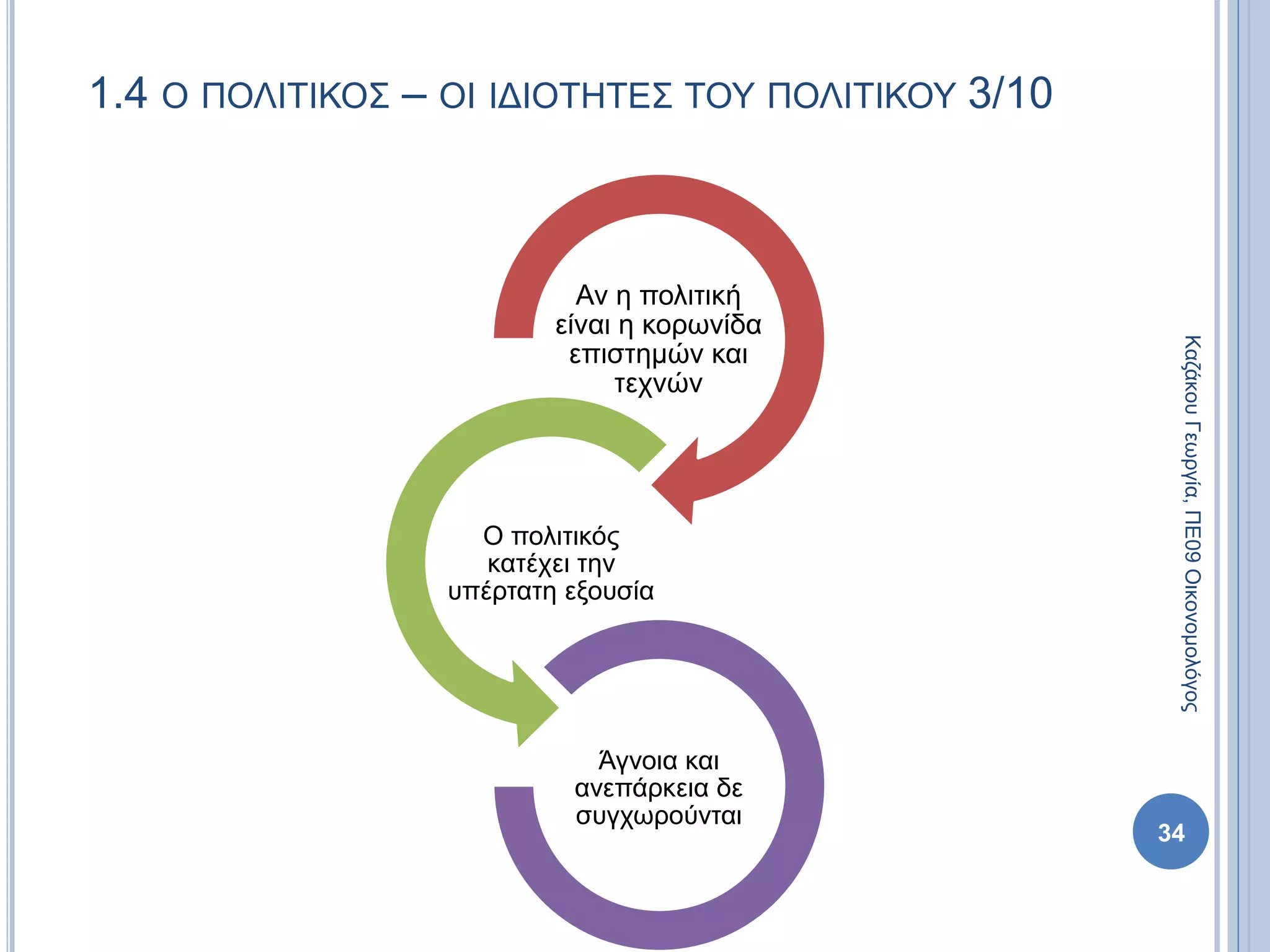 1.4 Ο ΠΟΛΙΤΙΚΟΣ – ΟΙ ΙΔΙΟΤΗΤΕΣ ΤΟΥ ΠΟΛΙΤΙΚΟΥ 3/10

Αν η πολιτική είναι η κορωνίδα επιστημών και τεχνών

Ο πολιτικός κατέχει την υπέρτατη εξουσία

Άγνοια και ανεπάρκεια δε συγχωρούνται

Καζάκου Γεωργία, ΠΕ09 Οικονομολόγος

34